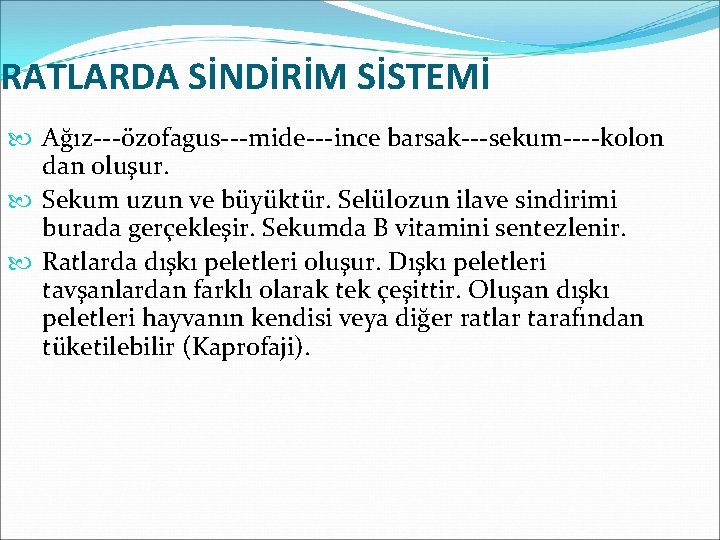 RATLARDA SİNDİRİM SİSTEMİ

Ağız---özofagus---mide---ince barsak---sekum----kolon dan oluşur.

Sekum uzun ve büyüktür. Selülozun ilave sindirimi burada gerçekleşir. Sekumda B vitamini sentezlenir.

Ratlarda dışkı peletleri oluşur. Dışkı peletleri tavşanlardan farklı olarak tek çeşittir. Oluşan dışkı peletleri hayvanın kendisi veya diğer ratlar tarafından tüketilebilir (Kaprofaji).